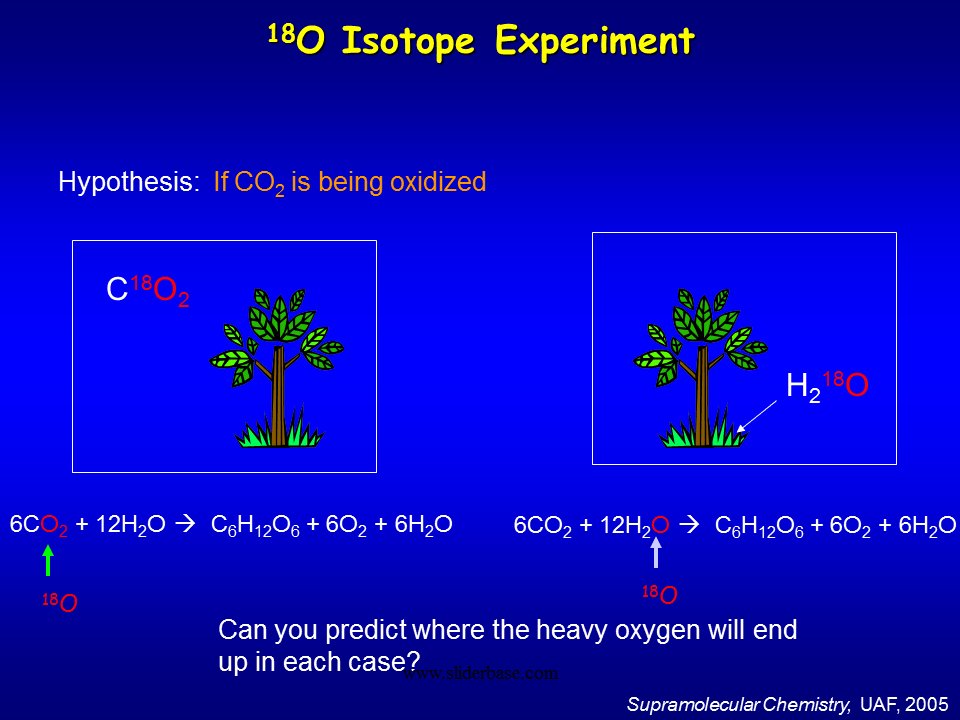 $^{18}O$ Isotope Experiment

Hypothesis: If $CO_2$ is being oxidized

$C^{18}O_2$

$H_2{}^{18}O$

$6CO_2 + 12H_2O \rightarrow C_6H_{12}O_6 + 6O_2 + 6H_2O$

$^{18}O$

$6CO_2 + 12H_2O \rightarrow C_6H_{12}O_6 + 6O_2 + 6H_2O$

$^{18}O$

Can you predict where the heavy oxygen will end up in each case?

www.sliderbase.com

Supramolecular Chemistry, UAF, 2005